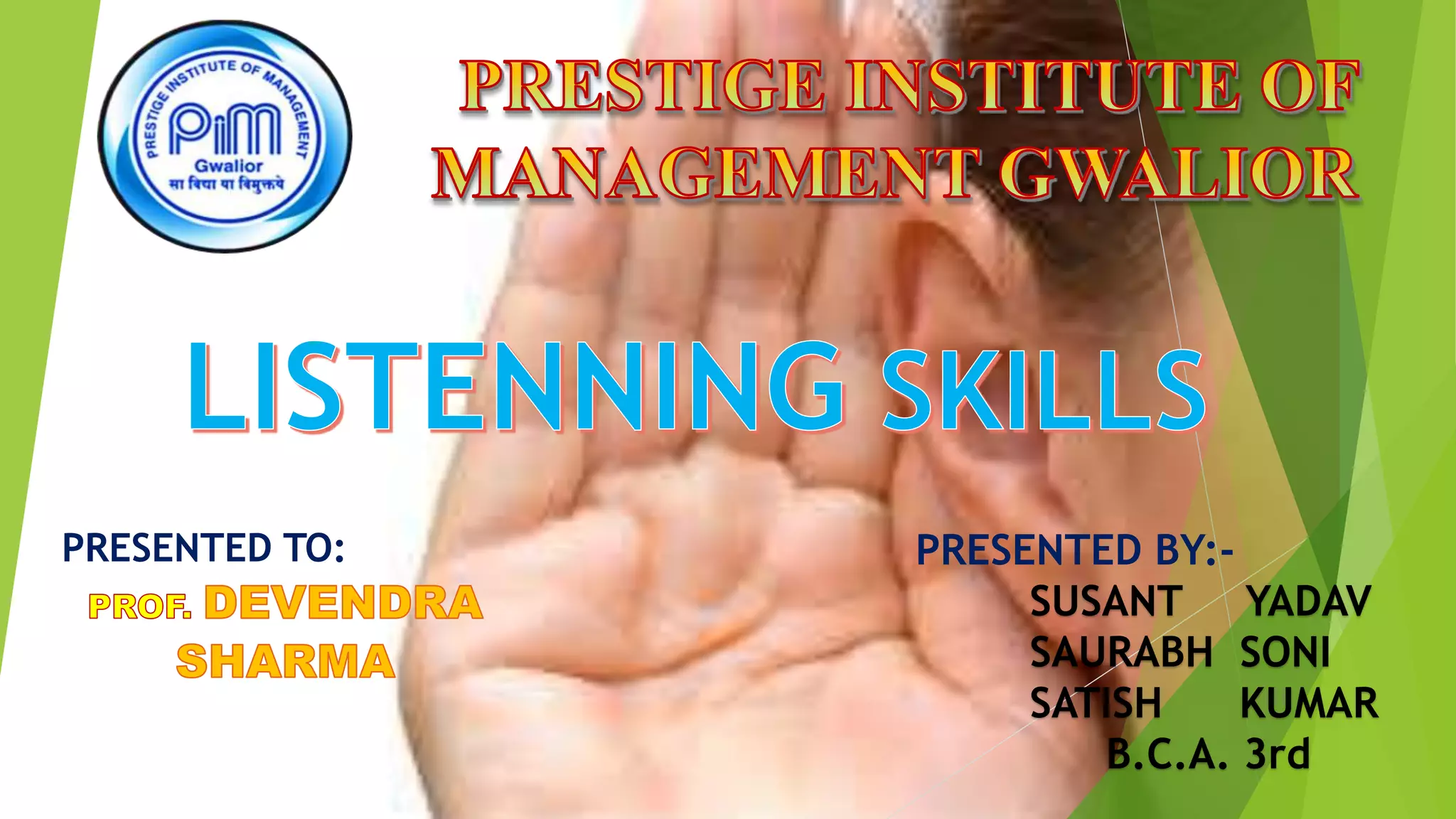 PRESTIGE INSTITUTE OF MANAGEMENT
PIM
Gwalior
सा विद्या या विमुक्तये

PRESTIGE INSTITUTE OF MANAGEMENT GWALIOR

LISTENNING SKILLS

PRESENTED TO:
PROF. DEVENDRA SHARMA

PRESENTED BY:-
SUSANT YADAV
SAURABH SONI
SATISH KUMAR
B.C.A. 3rd